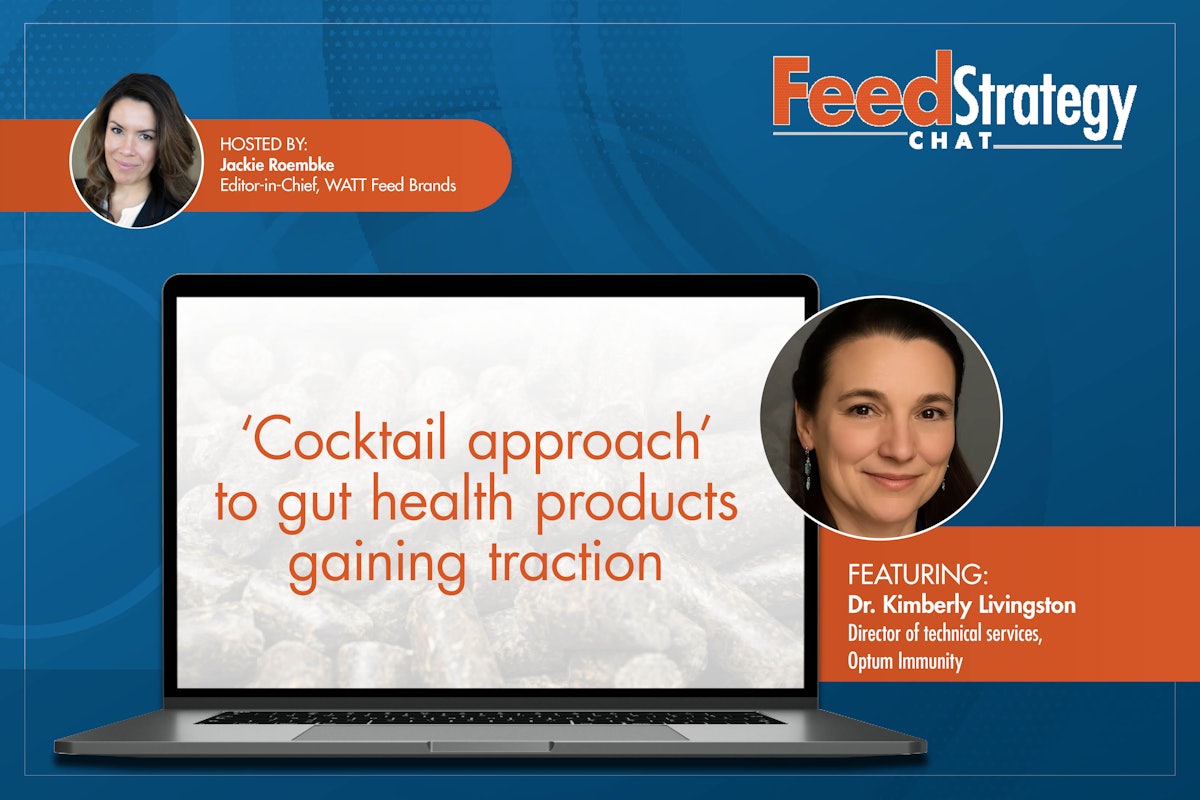 HOSTED BY:
Jackie Roembke
Editor-in-Chief, WATT Feed Brands

FeedStrategy
CHAT

'Cocktail approach' to gut health products gaining traction

FEATURING:
Dr. Kimberly Livingston
Director of technical services, Optum Immunity